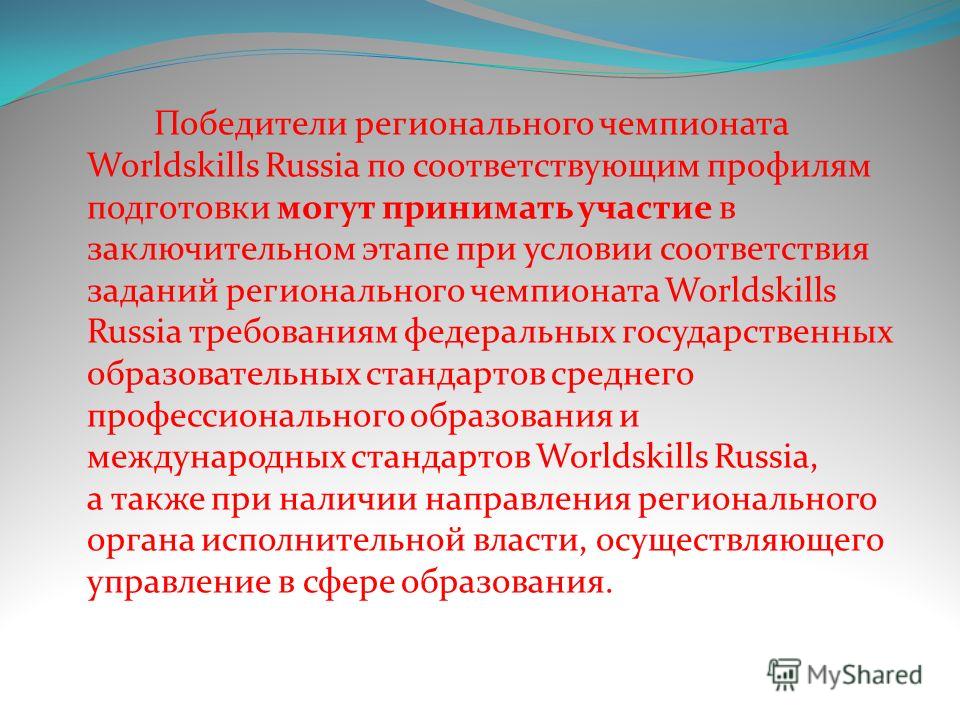 Победители регионального чемпионата Worldskills Russia по соответствующим профилям подготовки могут принимать участие в заключительном этапе при условии соответствия заданий регионального чемпионата Worldskills Russia требованиям федеральных государственных образовательных стандартов среднего профессионального образования и международных стандартов Worldskills Russia,
а также при наличии направления регионального органа исполнительной власти, осуществляющего управление в сфере образования.

MyShared